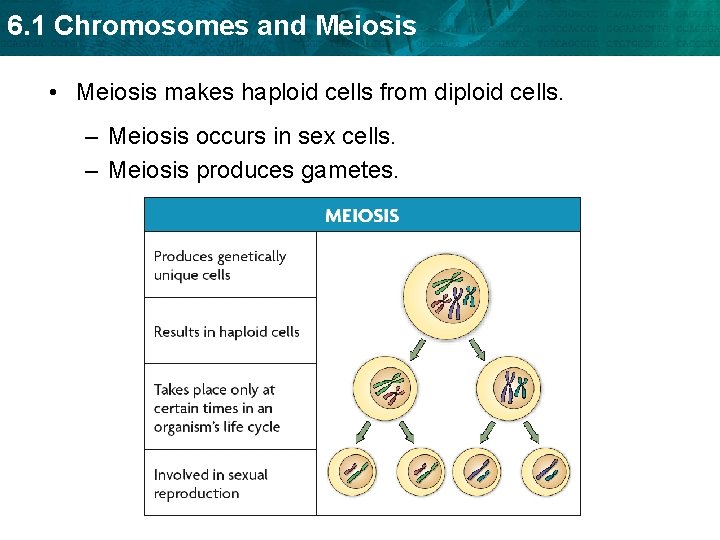 6.1 Chromosomes and Meiosis

• Meiosis makes haploid cells from diploid cells.

– Meiosis occurs in sex cells.

– Meiosis produces gametes.

| MEIOSIS |
|---|
| Produces genetically unique cells |
| Results in haploid cells |
| Takes place only at certain times in an organism's life cycle |
| Involved in sexual reproduction |